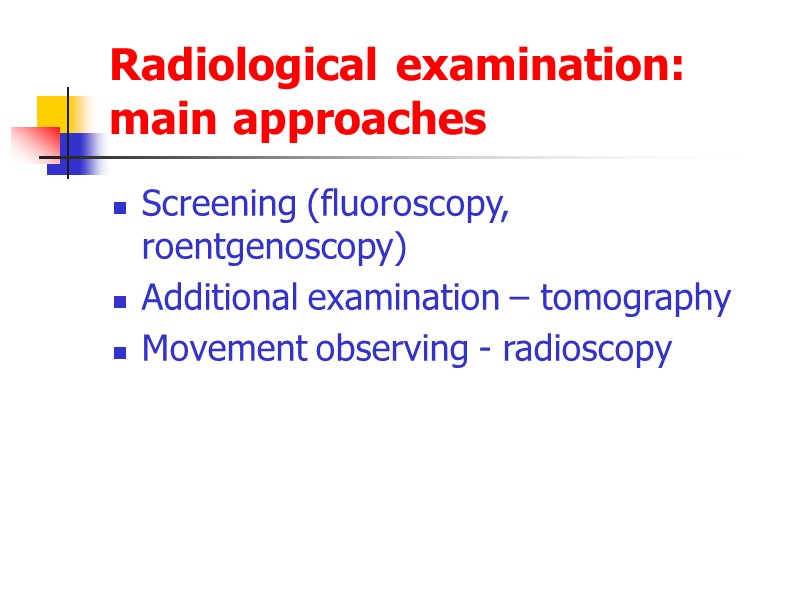 Radiological examination: main approaches

- Screening (fluoroscopy, roentgenoscopy)
- Additional examination – tomography
- Movement observing - radioscopy